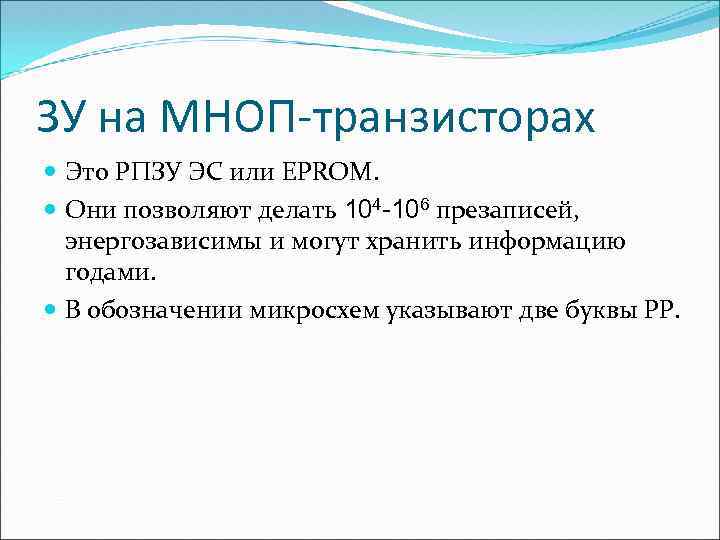 ЗУ на МНОП-транзисторах

Это РПЗУ ЭС или EPROM.

Они позволяют делать $10^4$-$10^6$ презаписей, энергозависимы и могут хранить информацию годами.

В обозначении микросхем указывают две буквы РР.